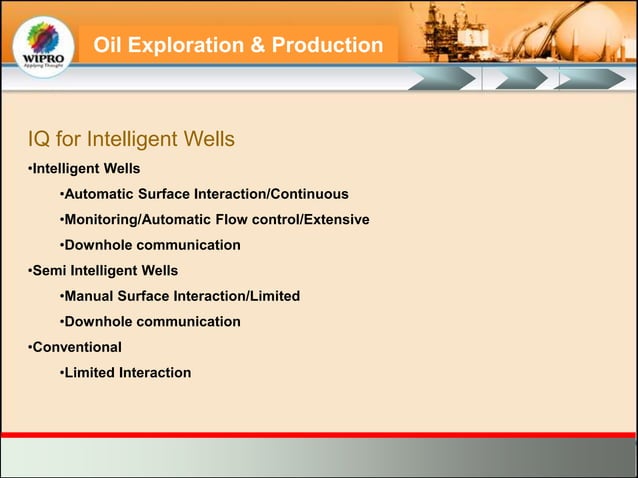 WIPRO
Applying Thought

Oil Exploration & Production

IQ for Intelligent Wells

•Intelligent Wells

•Automatic Surface Interaction/Continuous

•Monitoring/Automatic Flow control/Extensive

•Downhole communication

•Semi Intelligent Wells

•Manual Surface Interaction/Limited

•Downhole communication

•Conventional

•Limited Interaction